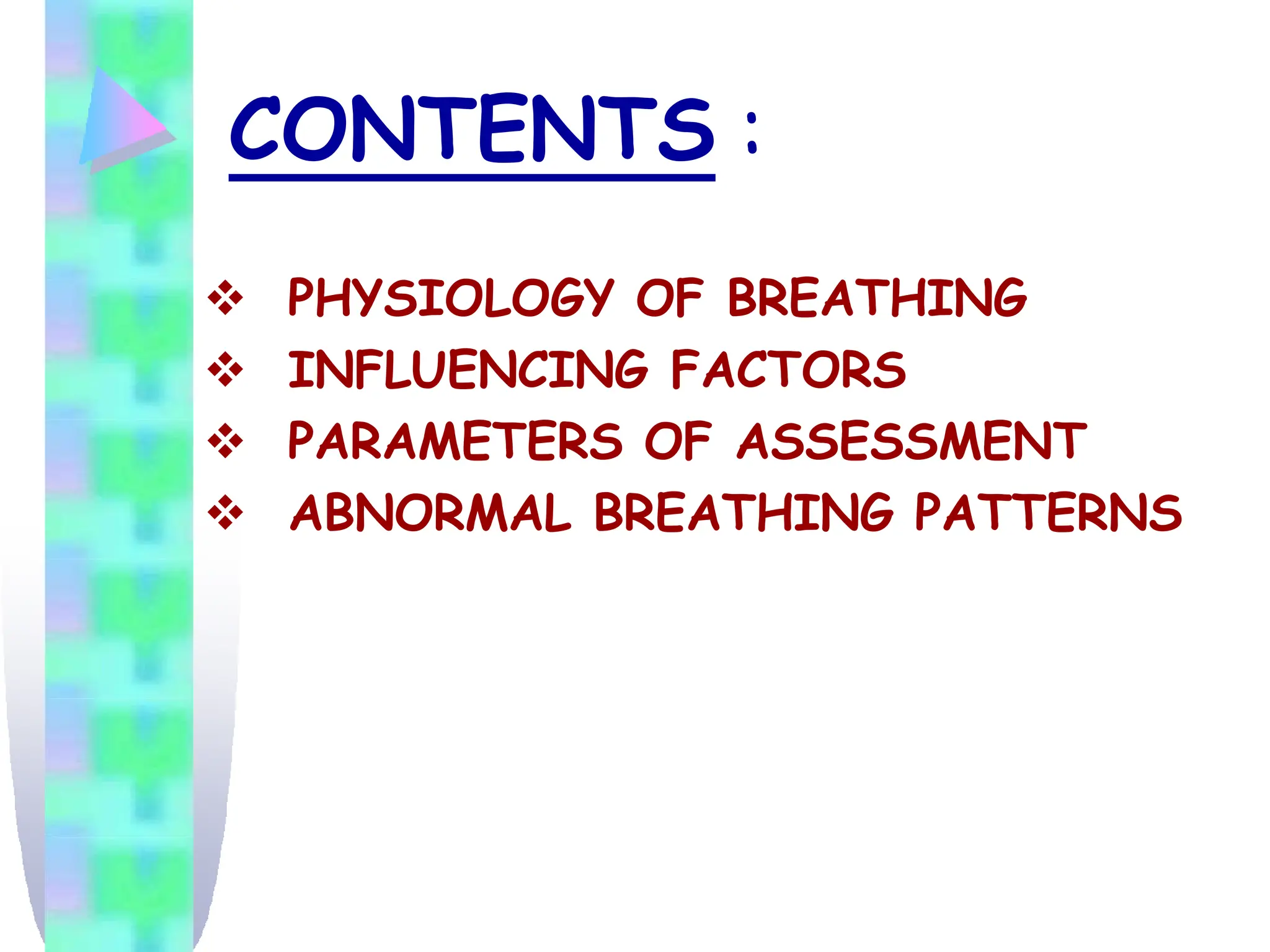 CONTENTS :

❖ PHYSIOLOGY OF BREATHING
❖ INFLUENCING FACTORS
❖ PARAMETERS OF ASSESSMENT
❖ ABNORMAL BREATHING PATTERNS